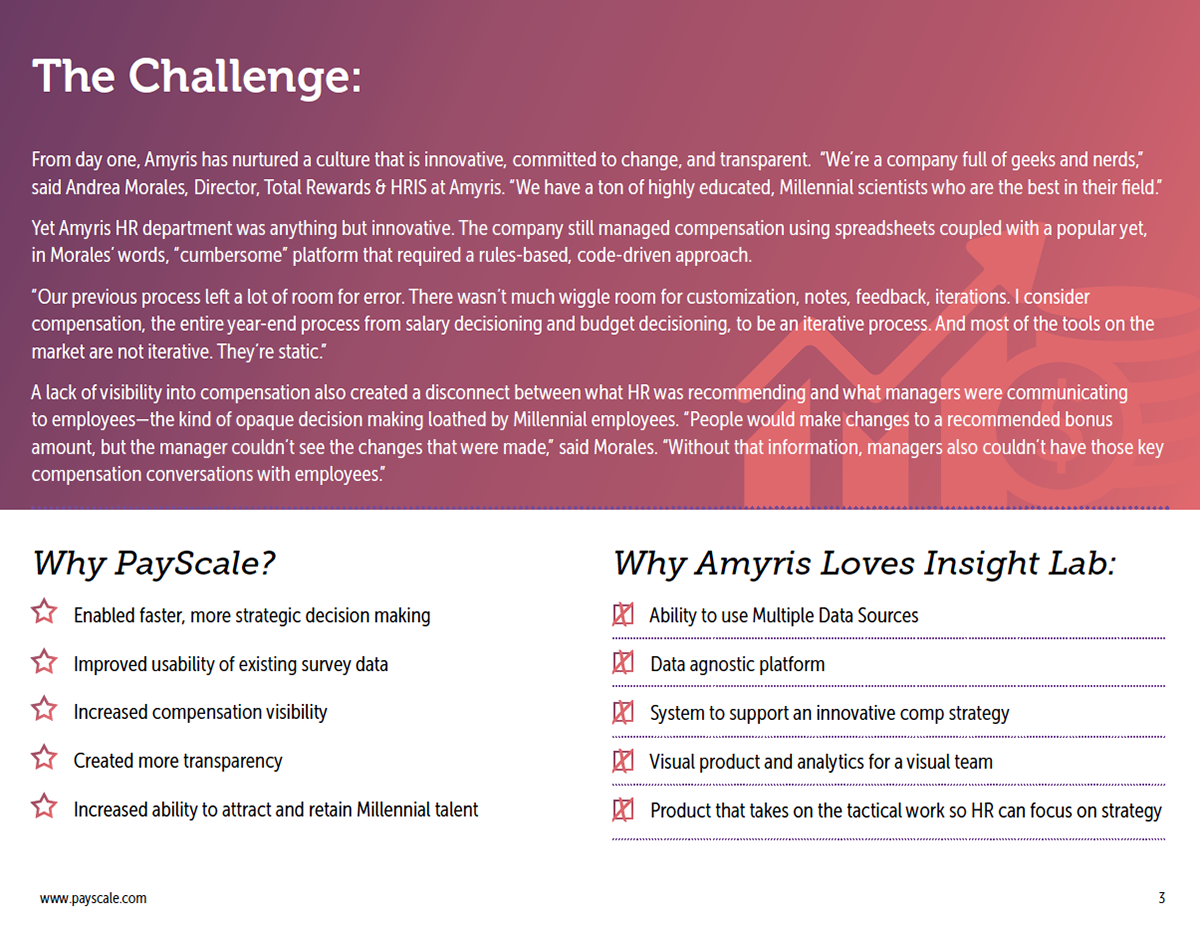 The Challenge:

From day one, Amyris has nurtured a culture that is innovative, committed to change, and transparent. "We're a company full of geeks and nerds," said Andrea Morales, Director, Total Rewards & HRIS at Amyris. "We have a ton of highly educated, Millennial scientists who are the best in their field."

Yet Amyris HR department was anything but innovative. The company still managed compensation using spreadsheets coupled with a popular yet, in Morales' words, "cumbersome" platform that required a rules-based, code-driven approach.

"Our previous process left a lot of room for error. There wasn't much wiggle room for customization, notes, feedback, iterations. I consider compensation, the entire year-end process from salary decisioning and budget decisioning, to be an iterative process. And most of the tools on the market are not iterative. They're static."

A lack of visibility into compensation also created a disconnect between what HR was recommending and what managers were communicating to employees—the kind of opaque decision making loathed by Millennial employees. "People would make changes to a recommended bonus amount, but the manager couldn't see the changes that were made," said Morales. "Without that information, managers also couldn't have those key compensation conversations with employees."

Why PayScale?

Enabled faster, more strategic decision making

Improved usability of existing survey data

Increased compensation visibility

Created more transparency

Increased ability to attract and retain Millennial talent

Why Amyris Loves Insight Lab:

Ability to use Multiple Data Sources

Data agnostic platform

System to support an innovative comp strategy

Visual product and analytics for a visual team

Product that takes on the tactical work so HR can focus on strategy

www.payscale.com

3